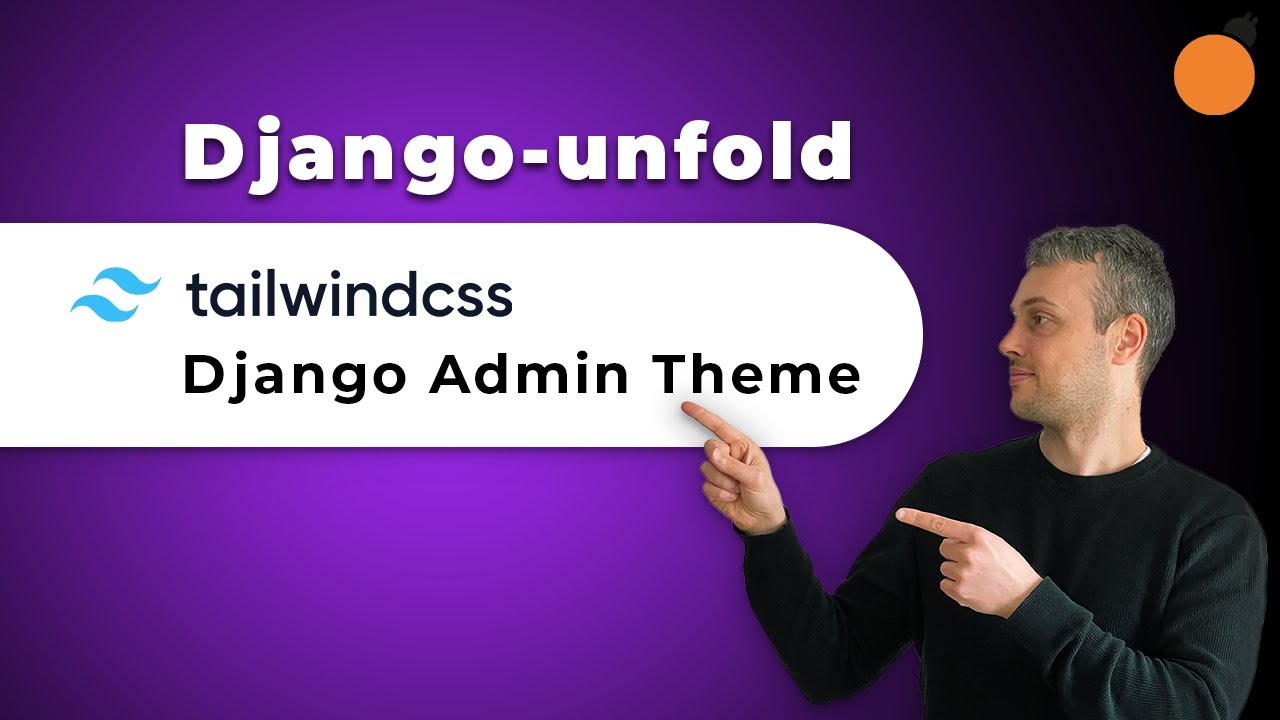 Django-unfold

tailwindcss

Django Admin Theme